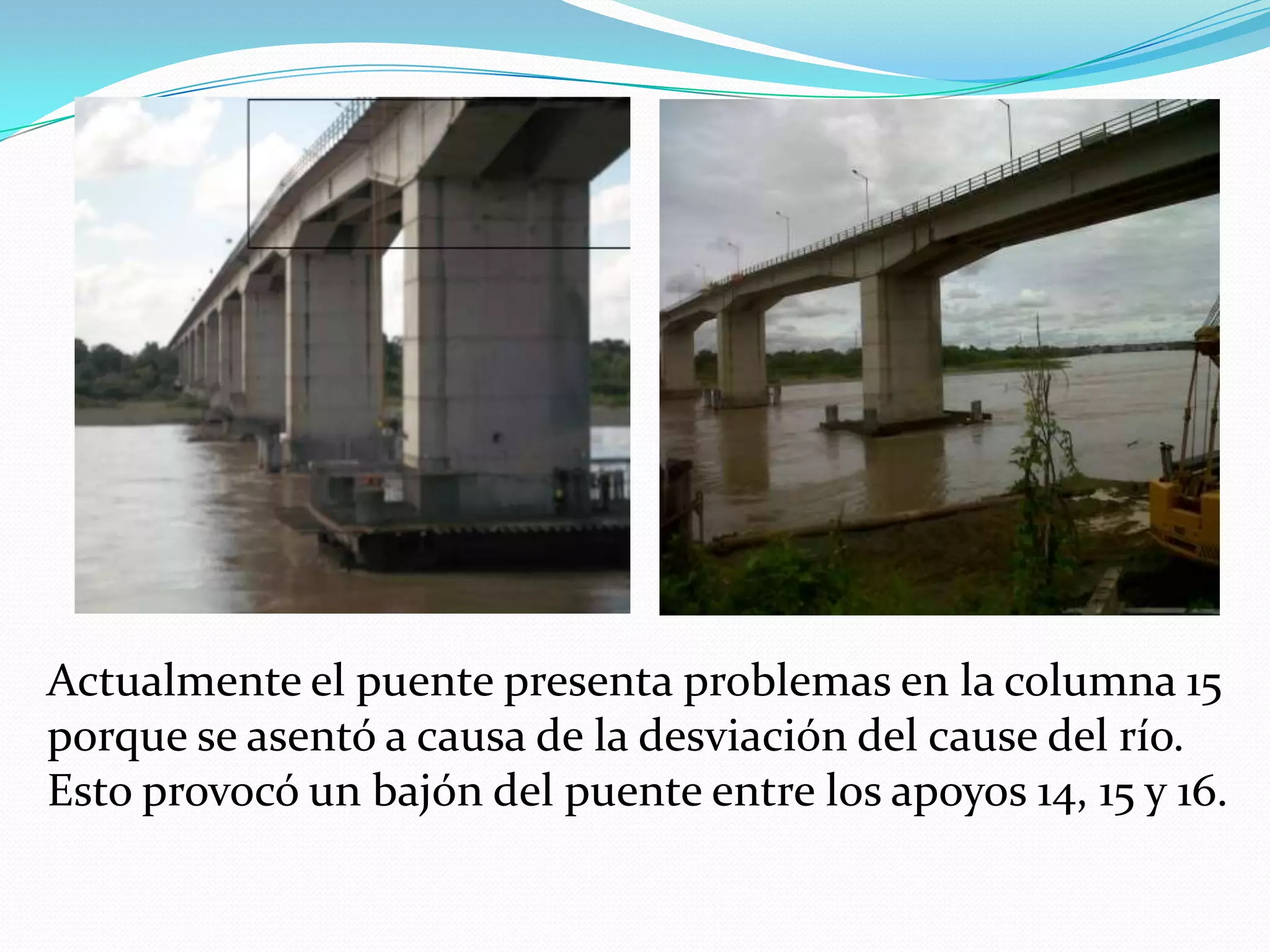 Actualmente el puente presenta problemas en la columna 15 porque se asentó a causa de la desviación del cause del río. Esto provocó un bajón del puente entre los apoyos 14, 15 y 16.